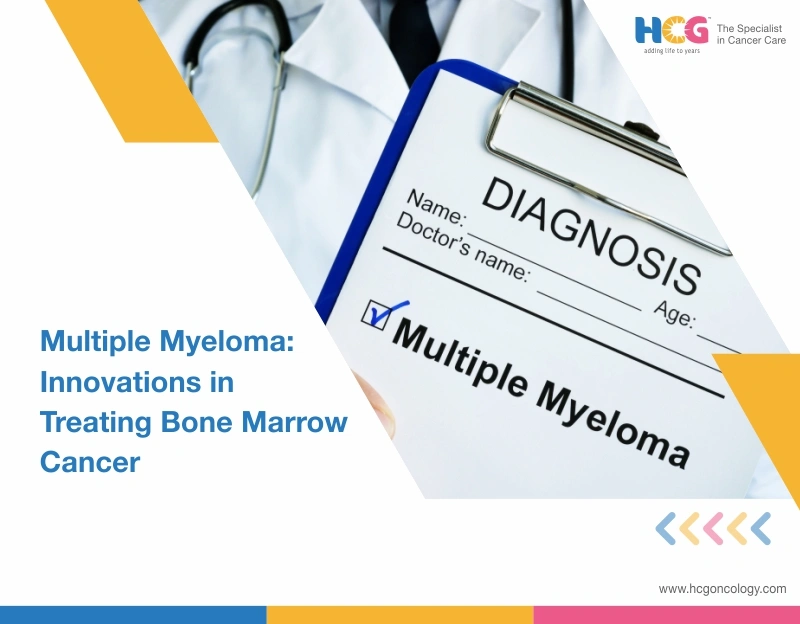 HCG
adding life to years
The Specialist in Cancer Care

DIAGNOSIS
Name:
Doctor's name:
Age:
Multiple Myeloma

Multiple Myeloma: Innovations in Treating Bone Marrow Cancer

www.hcgoncology.com